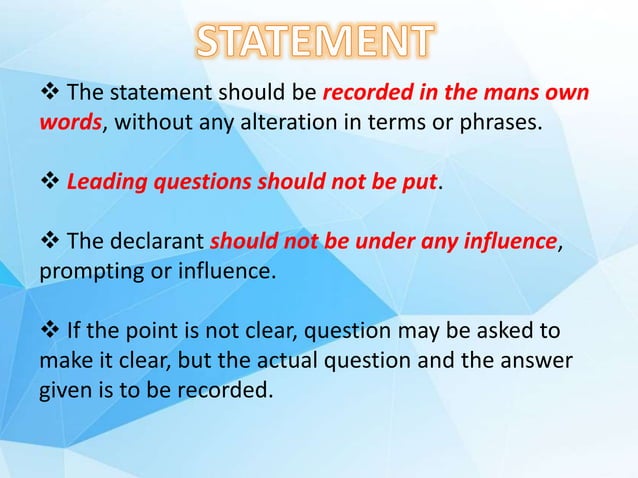 STATEMENT

❖ The statement should be recorded in the mans own words, without any alteration in terms or phrases.

❖ Leading questions should not be put.

❖ The declarant should not be under any influence, prompting or influence.

❖ If the point is not clear, question may be asked to make it clear, but the actual question and the answer given is to be recorded.